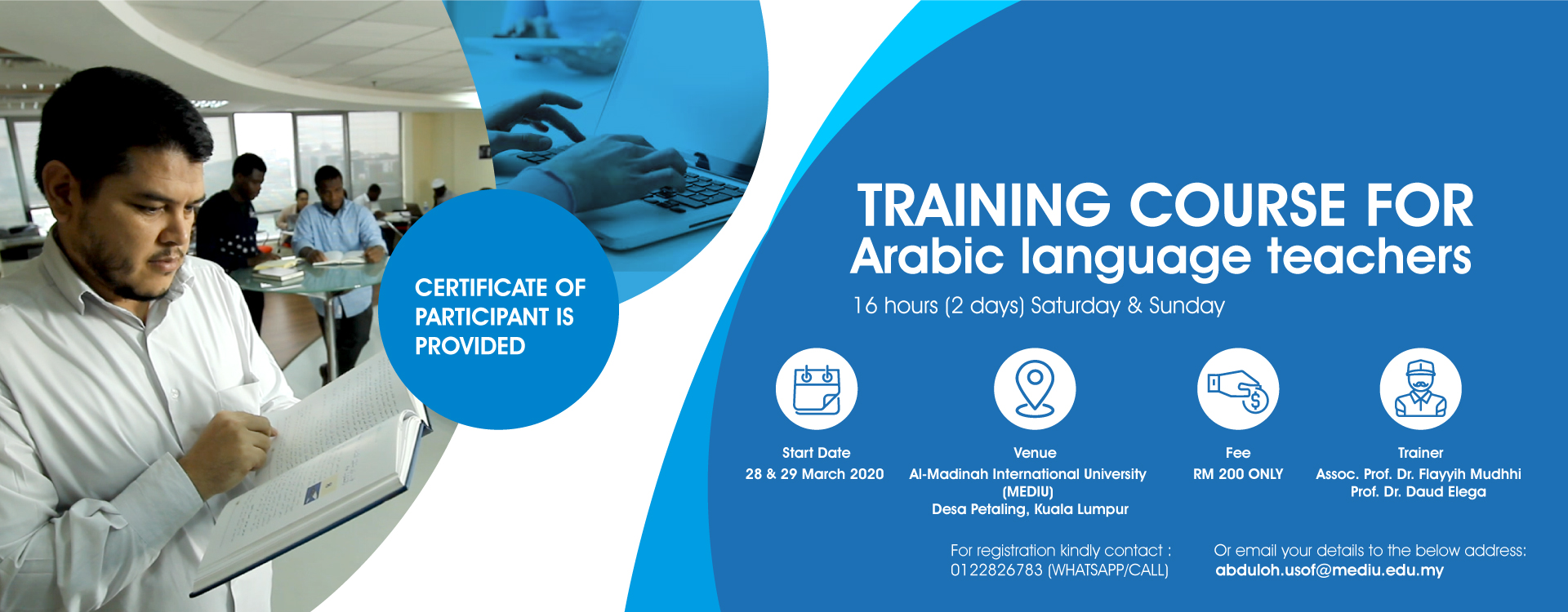 CERTIFICATE OF PARTICIPANT IS PROVIDED

TRAINING COURSE FOR
Arabic language teachers

16 hours (2 days) Saturday & Sunday

Start Date
28 & 29 March 2020

Venue
Al-Madinah International University (MEDIU)
Desa Petaling, Kuala Lumpur

Fee
RM 200 ONLY

Trainer
Assoc. Prof. Dr. Flayyih Mudhhi
Prof. Dr. Daud Elega

For registration kindly contact :
0122826783 (WHATSAPP/CALL)

Or email your details to the below address:
abduloh.usof@mediu.edu.my